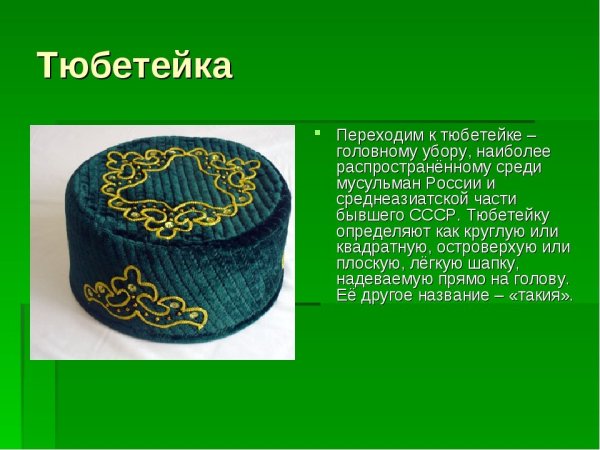 Тюбетейка

Переходим к тюбетейке – головному убору, наиболее распространённому среди мусульман России и среднеазиатской части бывшего СССР. Тюбетейку определяют как круглую или квадратную, островерхую или плоскую, лёгкую шапку, надеваемую прямо на голову. Её другое название – «такия».